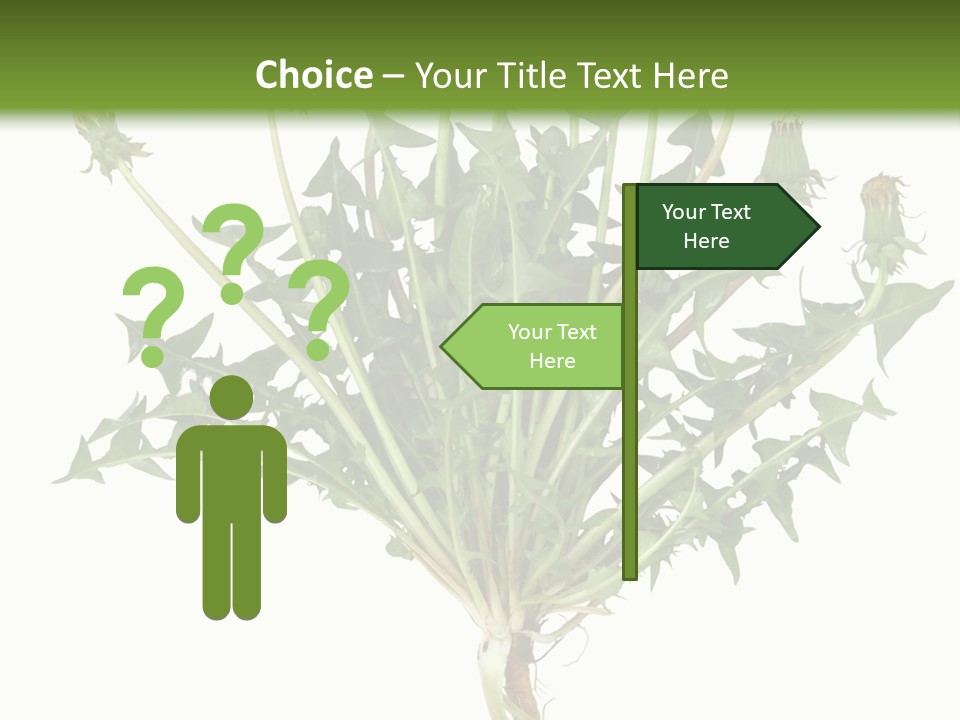 Choice – Your Title Text Here

? ? ?

Your Text Here

Your Text Here